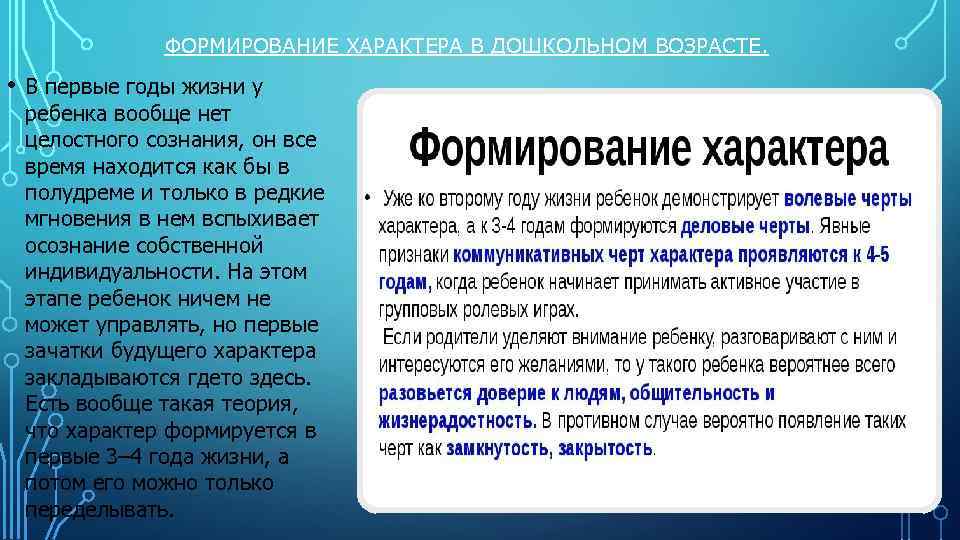 ФОРМИРОВАНИЕ ХАРАКТЕРА В ДОШКОЛЬНОМ ВОЗРАСТЕ.

• В первые годы жизни у ребенка вообще нет целостного сознания, он все время находится как бы в полудреме и только в редкие мгновения в нем вспыхивает осознание собственной индивидуальности. На этом этапе ребенок ничем не может управлять, но первые зачатки будущего характера закладываются гдето здесь. Есть вообще такая теория, что характер формируется в первые 3–4 года жизни, а потом его можно только переделывать.

Формирование характера

• Уже ко второму году жизни ребенок демонстрирует волевые черты характера, а к 3-4 годам формируются деловые черты. Явные признаки коммуникативных черт характера проявляются к 4-5 годам, когда ребенок начинает принимать активное участие в групповых ролевых играх.
Если родители уделяют внимание ребенку, разговаривают с ним и интересуются его желаниями, то у такого ребенка вероятнее всего разовьется доверие к людям, общительность и жизнерадостность. В противном случае вероятно появление таких черт как замкнутость, закрытость.